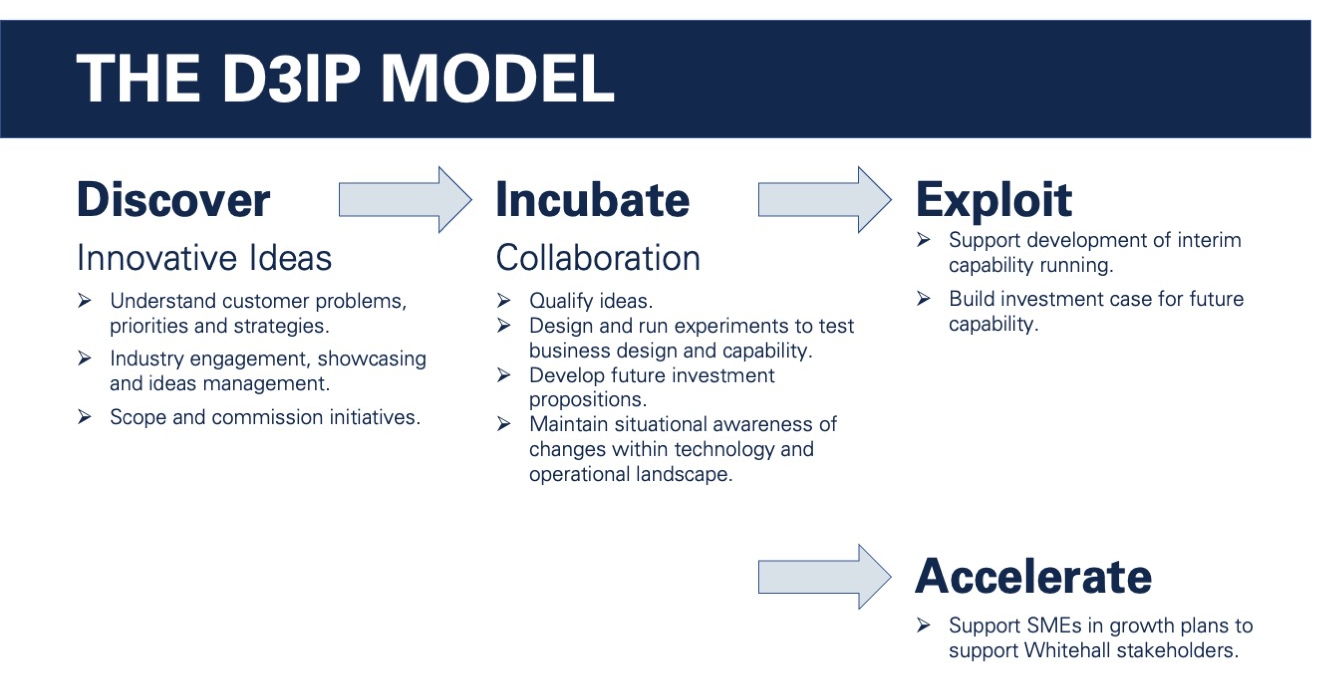 THE D3IP MODEL

Discover

Innovative Ideas

➢ Understand customer problems, priorities and strategies.

➢ Industry engagement, showcasing and ideas management.

➢ Scope and commission initiatives.

Incubate

Collaboration

➢ Qualify ideas.

➢ Design and run experiments to test business design and capability.

➢ Develop future investment propositions.

➢ Maintain situational awareness of changes within technology and operational landscape.

Exploit

➢ Support development of interim capability running.

➢ Build investment case for future capability.

Accelerate

➢ Support SMEs in growth plans to support Whitehall stakeholders.